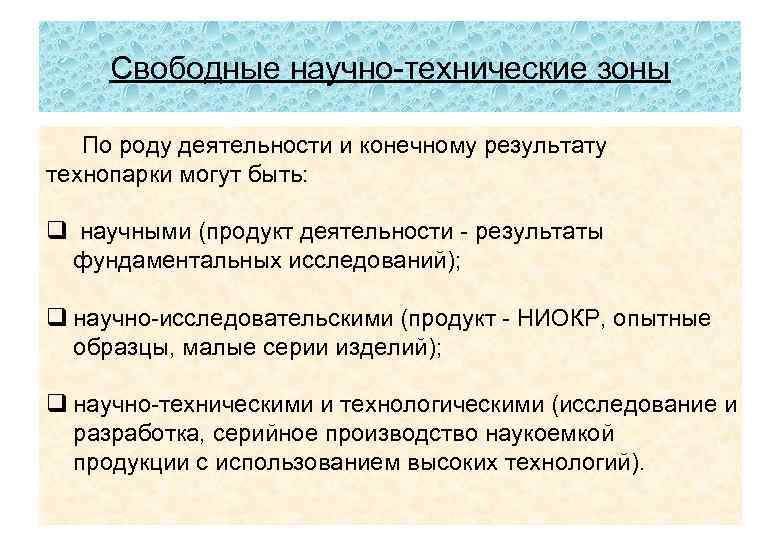 Свободные научно-технические зоны

По роду деятельности и конечному результату технопарки могут быть:

❑ научными (продукт деятельности - результаты фундаментальных исследований);

❑ научно-исследовательскими (продукт - НИОКР, опытные образцы, малые серии изделий);

❑ научно-техническими и технологическими (исследование и разработка, серийное производство наукоемкой продукции с использованием высоких технологий).